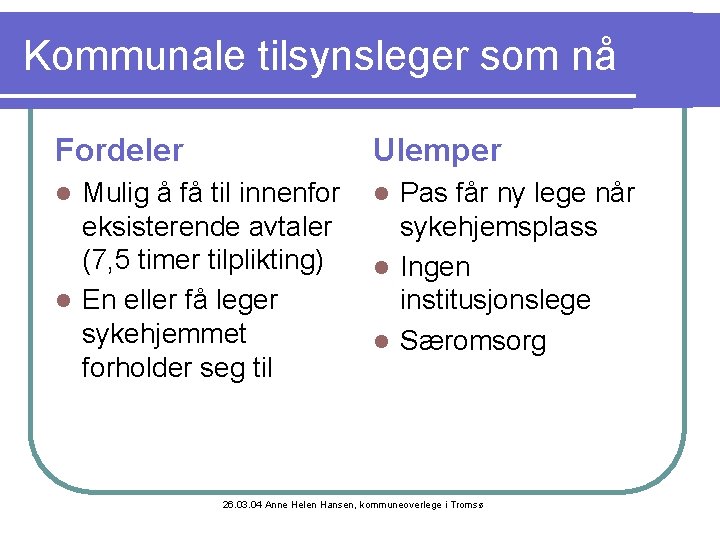 Kommunale tilsynsleger som nå

Fordeler

- Mulig å få til innenfor eksisterende avtaler (7,5 timer tilplikting)
- En eller få leger sykehjemmet forholder seg til

Ulemper

- Pas får ny lege når sykehjemsplass
- Ingen institusjonslege
- Særomsorg

26.03.04 Anne Helen Hansen, kommuneoverlege i Tromsø